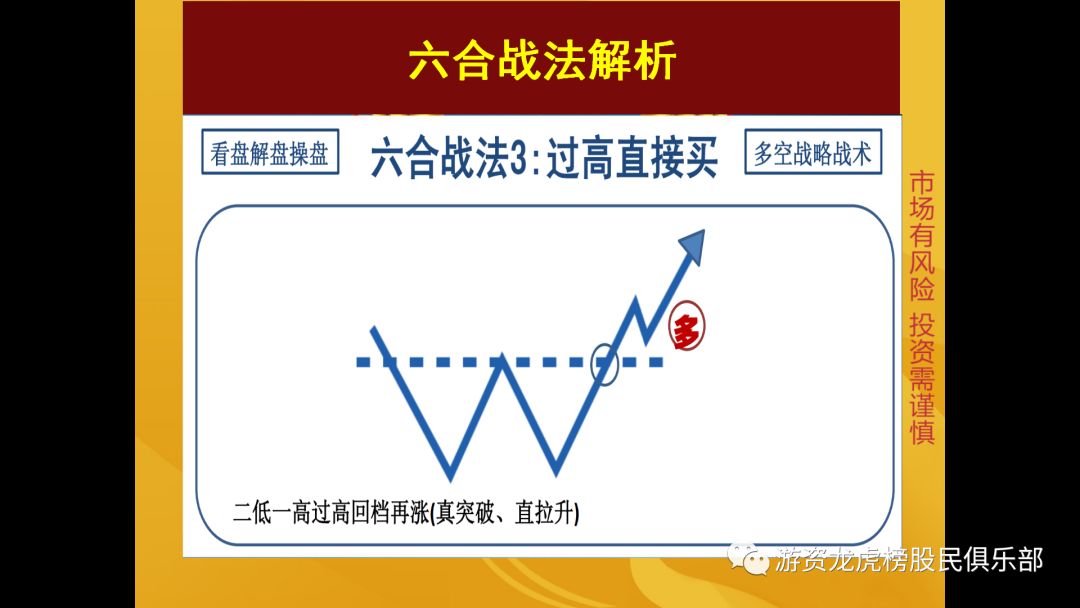 六合战法解析

看盘解盘操盘

六合战法3:过高直接买

多空战略战术

市场有风险 投资需谨慎

多

二低一高过高回档再涨(真突破、直拉升)

游资龙虎榜股民俱乐部